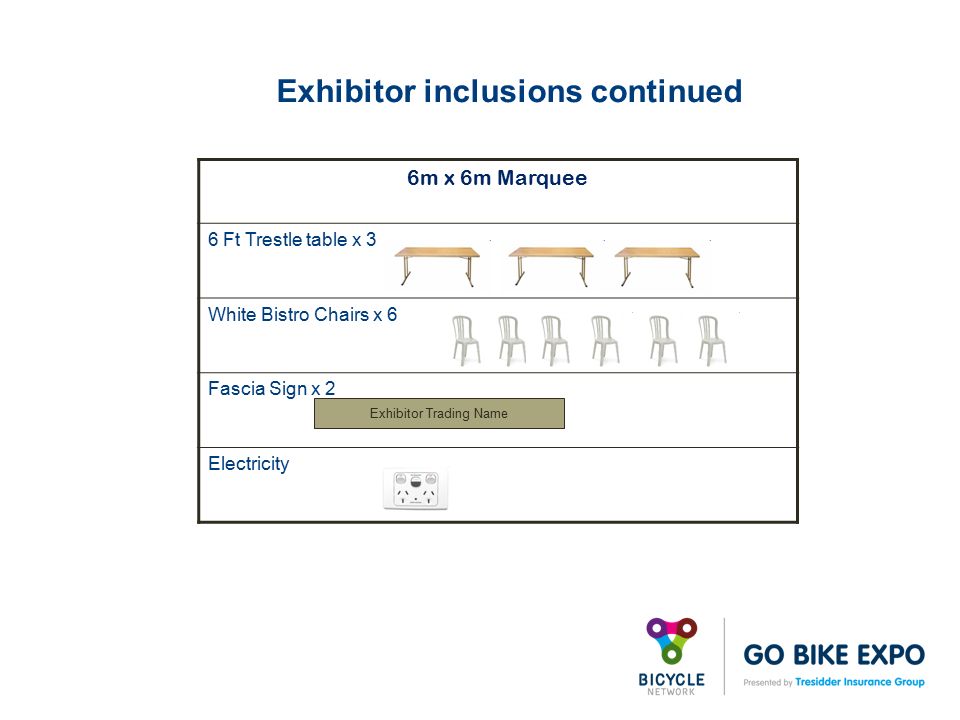 Exhibitor inclusions continued

| 6m x 6m Marquee |
|---|
| 6 Ft Trestle table x 3 |
| White Bistro Chairs x 6 |
| Fascia Sign x 2 Exhibitor Trading Name |
| Electricity |

BICYCLE NETWORK

GO BIKE EXPO
Presented by Tresidder Insurance Group